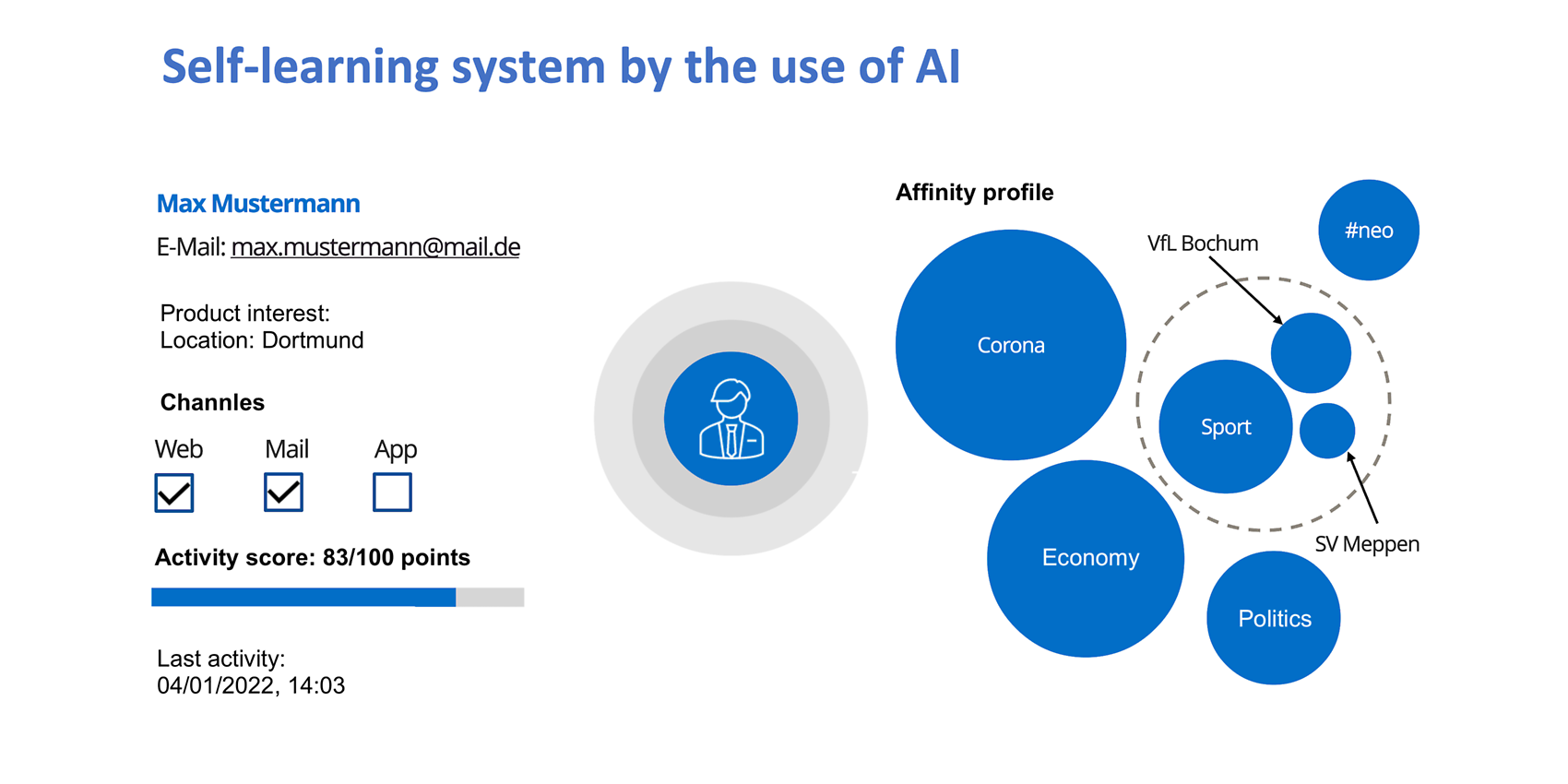 Self-learning system by the use of AI

Max Mustermann

E-Mail: max.mustermann@mail.de

Product interest:
Location: Dortmund

Channles

Web Mail App

Activity score: 83/100 points

Last activity:
04/01/2022, 14:03

Affinity profile

#neo

VfL Bochum

Corona

Sport

SV Meppen

Economy

Politics